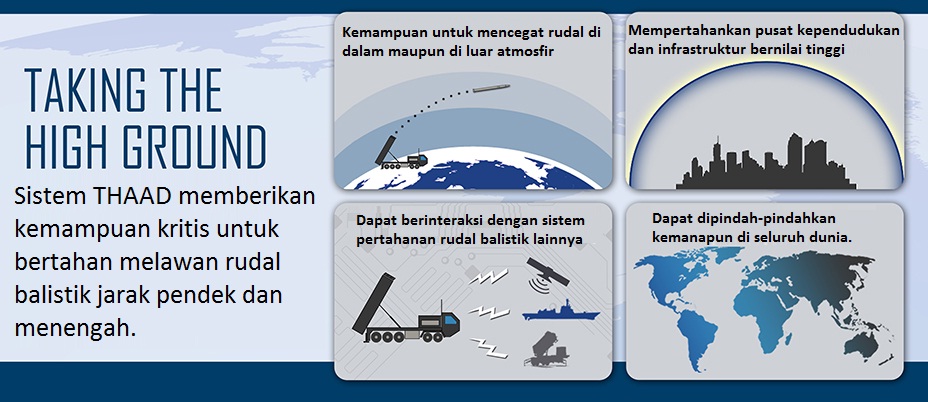 TAKING THE HIGH GROUND

Sistem THAAD memberikan kemampuan kritis untuk bertahan melawan rudal balistik jarak pendek dan menengah.

Kemampuan untuk mencegat rudal di dalam maupun di luar atmosfir

Mempertahankan pusat kependudukan dan infrastruktur bernilai tinggi

Dapat berinteraksi dengan sistem pertahanan rudal balistik lainnya

Dapat dipindah-pindahkan kemanapun di seluruh dunia.